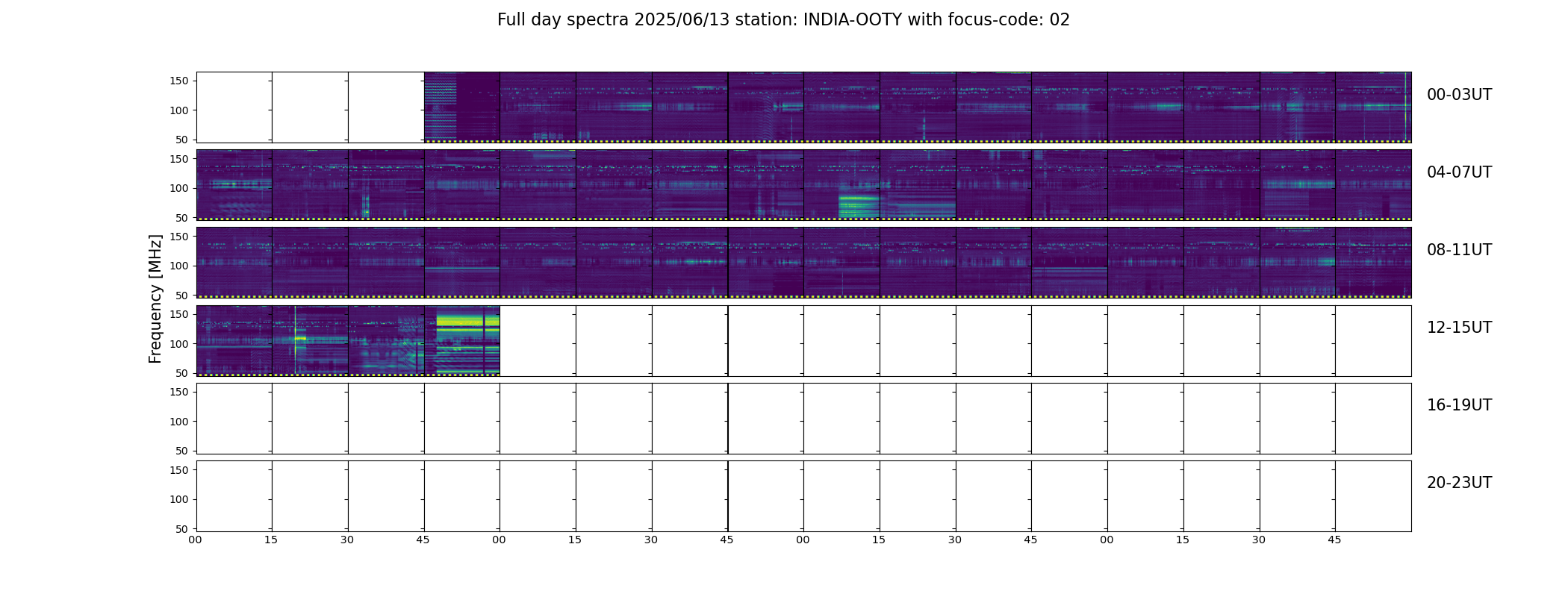 Full day spectra 2025/06/13 station: INDIA-OOTY with focus-code: 02

Frequency [MHz]

150
100
50
00-03UT

150
100
50
04-07UT

150
100
50
08-11UT

150
100
50
12-15UT

150
100
50
16-19UT

150
100
50
20-23UT

00 15 30 45 00 15 30 45 00 15 30 45 00 15 30 45